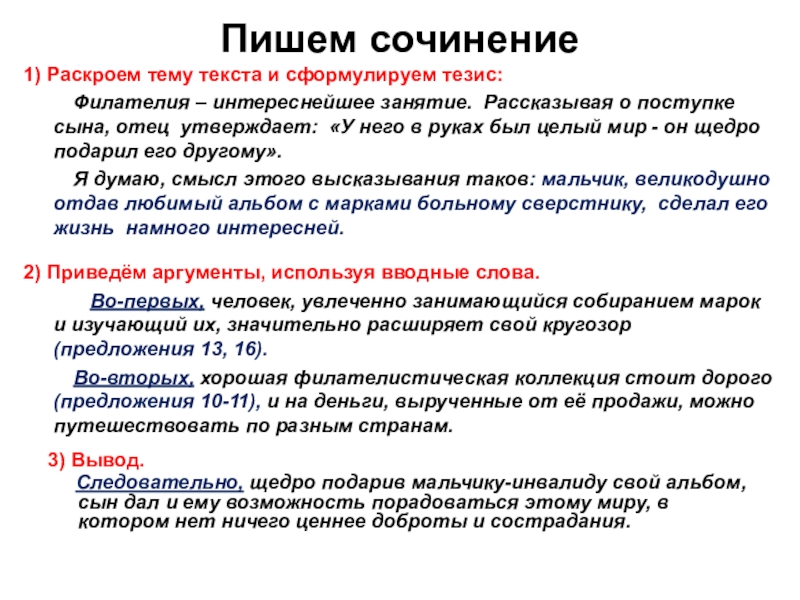 Пишем сочинение

1) Раскроем тему текста и сформулируем тезис:

Филателия – интереснейшее занятие. Рассказывая о поступке сына, отец утверждает: «У него в руках был целый мир - он щедро подарил его другому».

Я думаю, смысл этого высказывания таков: мальчик, великодушно отдав любимый альбом с марками больному сверстнику, сделал его жизнь намного интересней.

2) Приведём аргументы, используя вводные слова.

Во-первых, человек, увлеченно занимающийся собиранием марок и изучающий их, значительно расширяет свой кругозор (предложения 13, 16).

Во-вторых, хорошая филателистическая коллекция стоит дорого (предложения 10-11), и на деньги, вырученные от её продажи, можно путешествовать по разным странам.

3) Вывод.
Следовательно, щедро подарив мальчику-инвалиду свой альбом, сын дал и ему возможность порадоваться этому миру, в котором нет ничего ценнее доброты и сострадания.